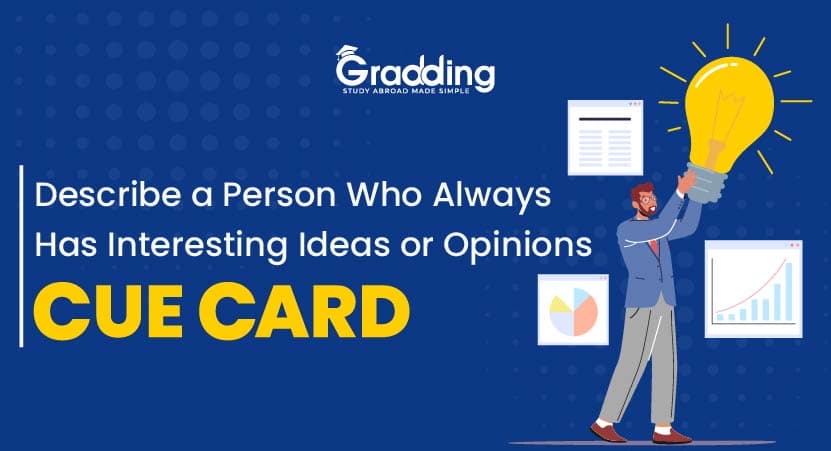 Gradding
STUDY ABROAD MADE SIMPLE

Describe a Person Who Always Has Interesting Ideas or Opinions

CUE CARD